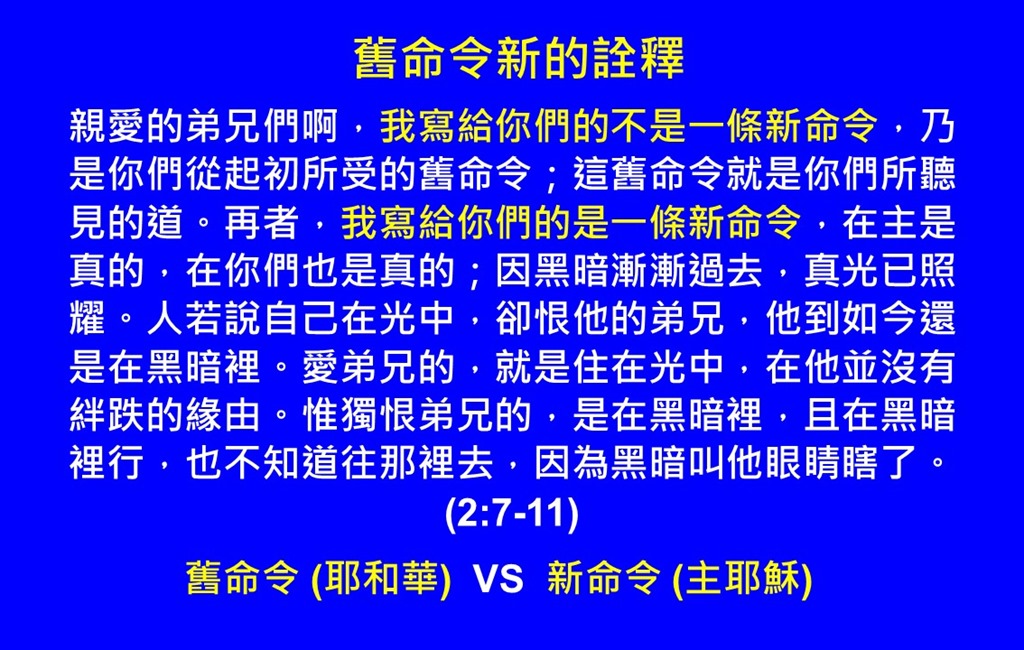 舊命令新的詮釋

親愛的弟兄們啊，我寫給你們的不是一條新命令，乃是你們從起初所受的舊命令；這舊命令就是你們所聽見的道。再者，我寫給你們的是一條新命令，在主是真的，在你們也是真的；因黑暗漸漸過去，真光已照耀。人若說自己在光中，卻恨他的弟兄，他到如今還是在黑暗裡。愛弟兄的，就是住在光中，在他並沒有絆跌的緣由。惟獨恨弟兄的，是在黑暗裡，且在黑暗裡行，也不知道往那裡去，因為黑暗叫他眼睛瞎了。
(2:7-11)

舊命令 (耶和華) VS 新命令 (主耶穌)